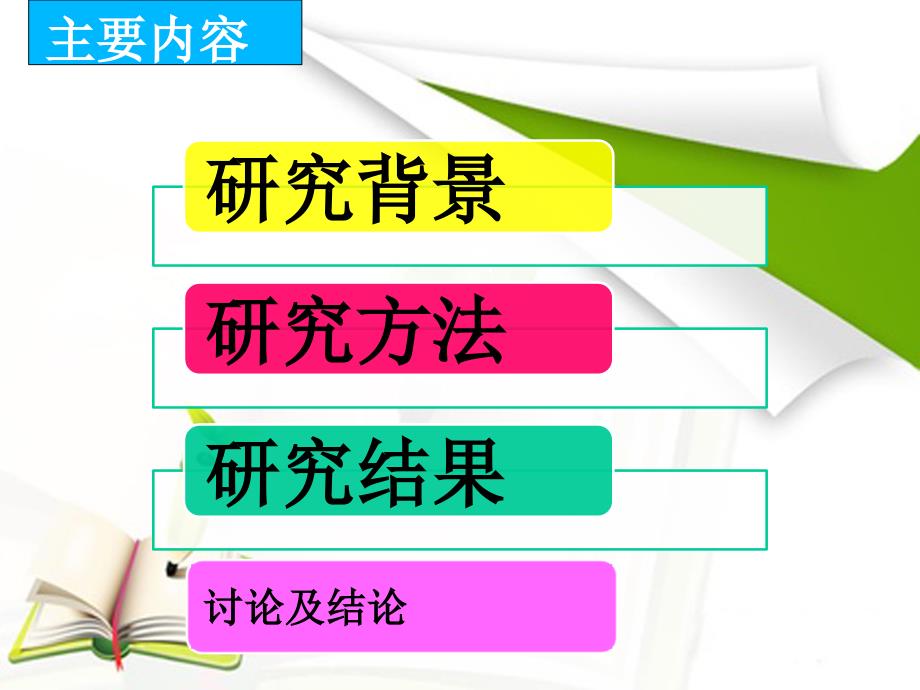 主要内容

研究背景

研究方法

研究结果

讨论及结论